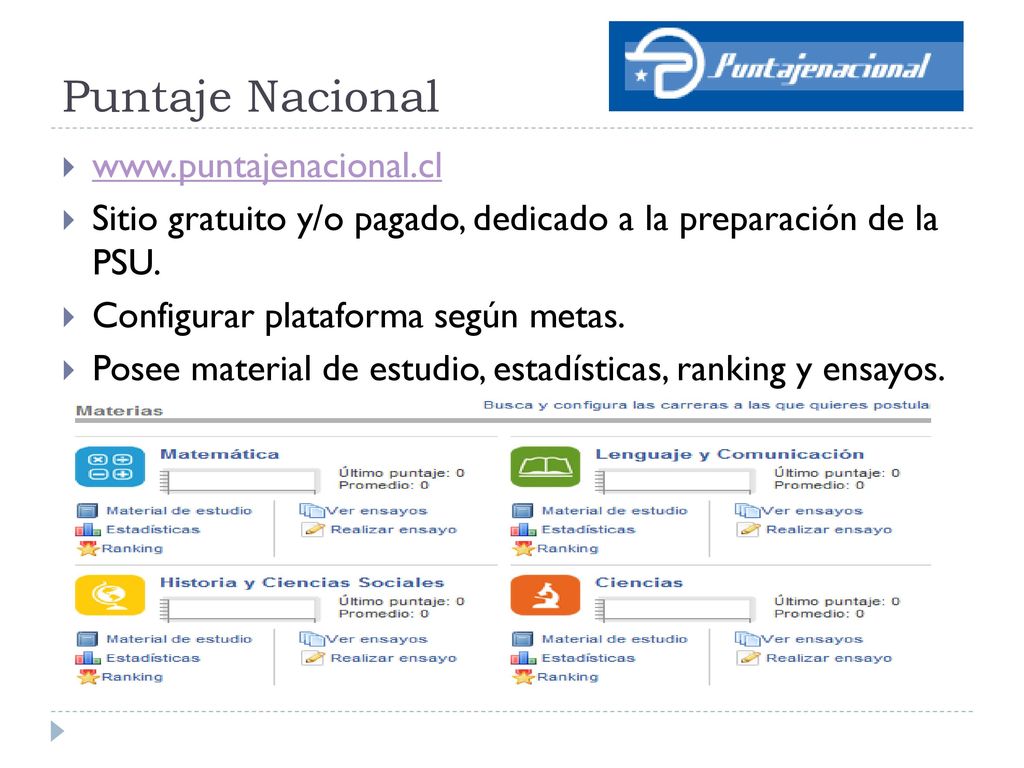 Puntaje Nacional

Puntajenacional

www.puntajenacional.cl

Sitio gratuito y/o pagado, dedicado a la preparación de la PSU.

Configurar plataforma según metas.

Posee material de estudio, estadísticas, ranking y ensayos.

Materias

Busca y configura las carreras a las que quieres postula

Matemática
Último puntaje: 0
Promedio: 0
Material de estudio
Estadísticas
Ranking
Ver ensayos
Realizar ensayo

Lenguaje y Comunicación
Último puntaje: 0
Promedio: 0
Material de estudio
Estadísticas
Ranking
Ver ensayos
Realizar ensayo

Historia y Ciencias Sociales
Último puntaje: 0
Promedio: 0
Material de estudio
Estadísticas
Ranking
Ver ensayos
Realizar ensayo

Ciencias
Último puntaje: 0
Promedio: 0
Material de estudio
Estadísticas
Ranking
Ver ensayos
Realizar ensayo